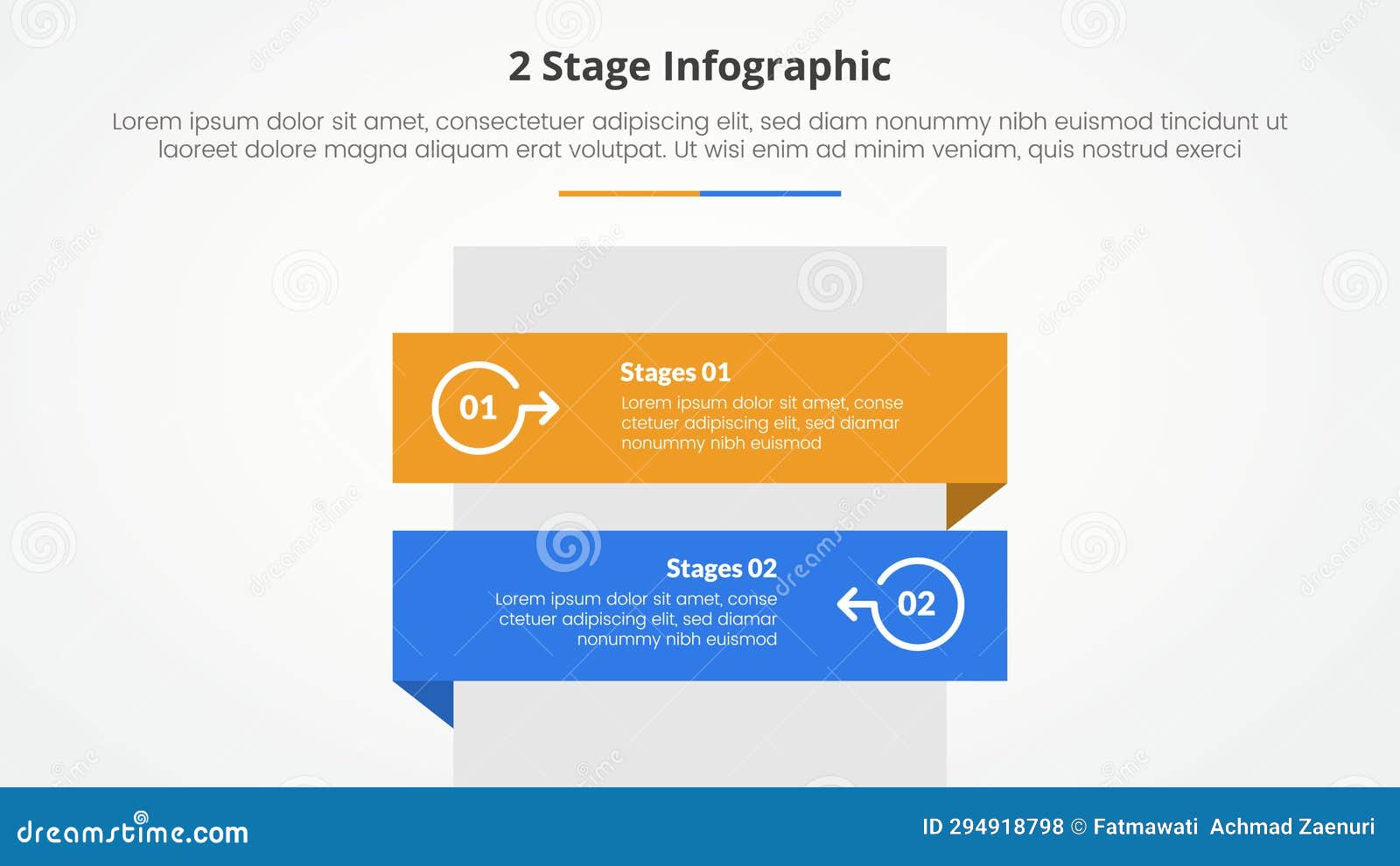 2 Stage Infographic

Lorem ipsum dolor sit amet, consectetuer adipiscing elit, sed diam nonummy nibh euismod tincidunt ut laoreet dolore magna aliquam erat volutpat. Ut wisi enim ad minim veniam, quis nostrud exerci

01

Stages 01

Lorem ipsum dolor sit amet, conse ctetuer adipiscing elit, sed diamar nonummy nibh euismod

Stages 02

Lorem ipsum dolor sit amet, conse ctetuer adipiscing elit, sed diamar nonummy nibh euismod

02

dreamstime.com

ID 294918798 © Fatmawati Achmad Zaenuri